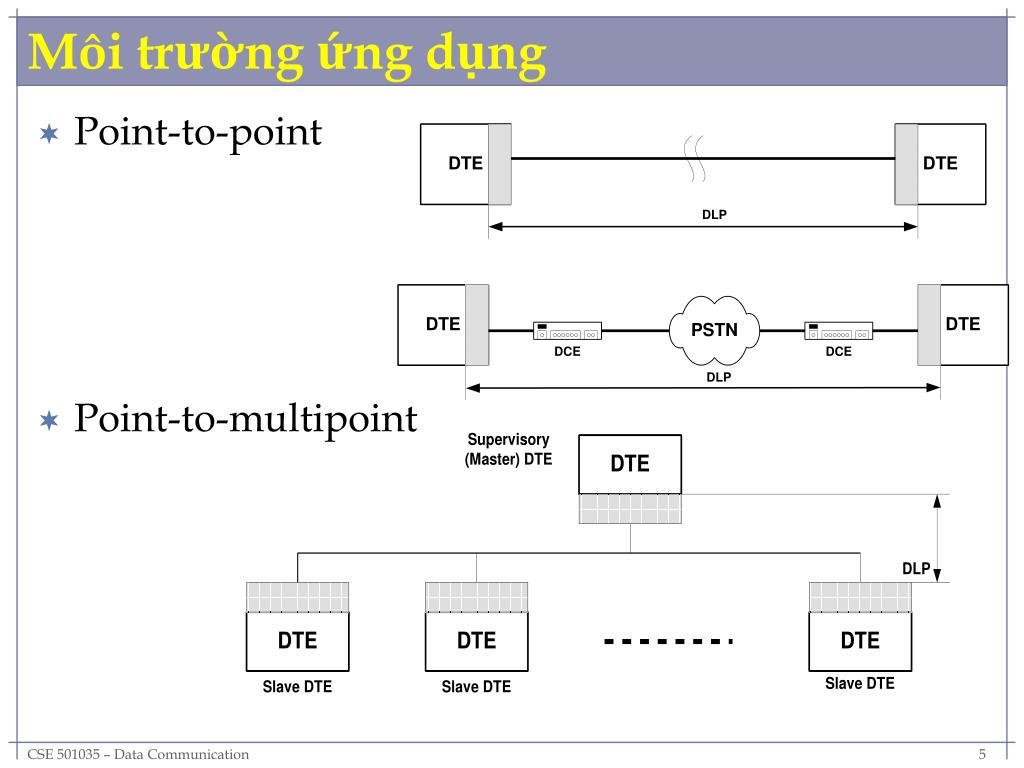 Môi trường ứng dụng

Point-to-point

DTE
DTE
DLP

DTE
DCE
PSTN
DCE
DTE
DLP

Point-to-multipoint

Supervisory (Master) DTE
DTE
DLP

DTE
Slave DTE
DTE
Slave DTE
DTE
Slave DTE

CSE 501035 – Data Communication
5